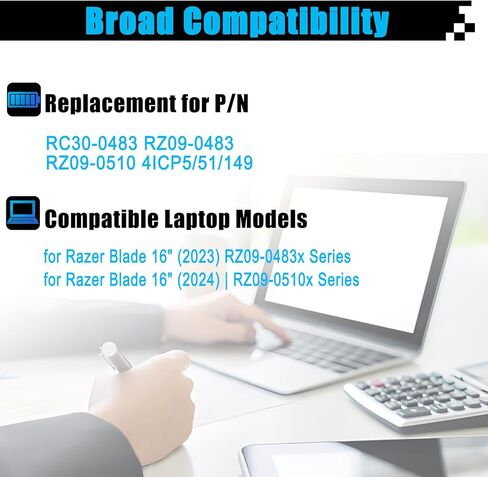 Broad Compatibility

Replacement for P/N

RC30-0483 RZ09-0483
RZ09-0510 4ICP5/51/149

Compatible Laptop Models

for Razer Blade 16" (2023) RZ09-0483x Series
for Razer Blade 16" (2024) | RZ09-0510x Series